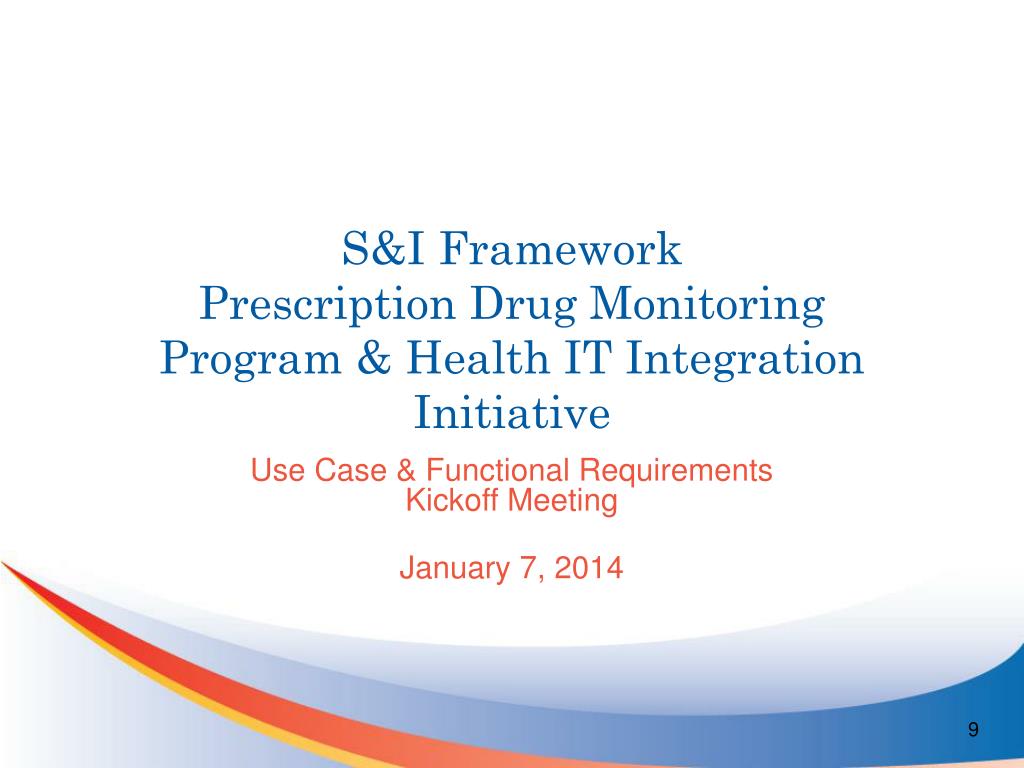 S&I Framework
Prescription Drug Monitoring Program & Health IT Integration Initiative

Use Case & Functional Requirements
Kickoff Meeting

January 7, 2014

9